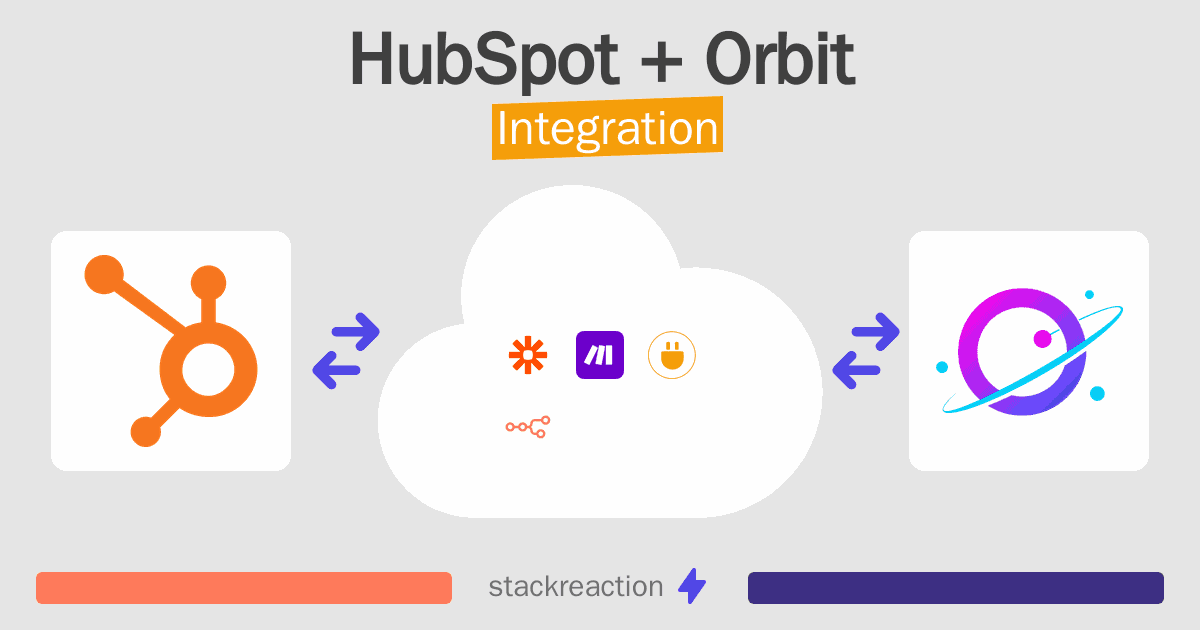 HubSpot + Orbit
Integration

stackreaction